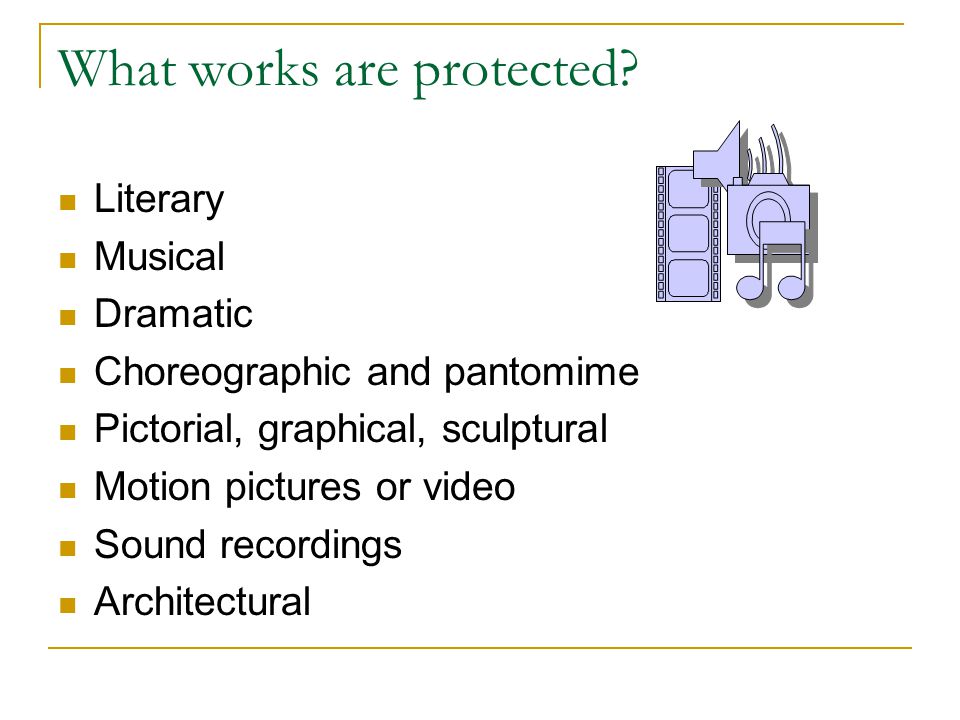 What works are protected?

- Literary
- Musical
- Dramatic
- Choreographic and pantomime
- Pictorial, graphical, sculptural
- Motion pictures or video
- Sound recordings
- Architectural